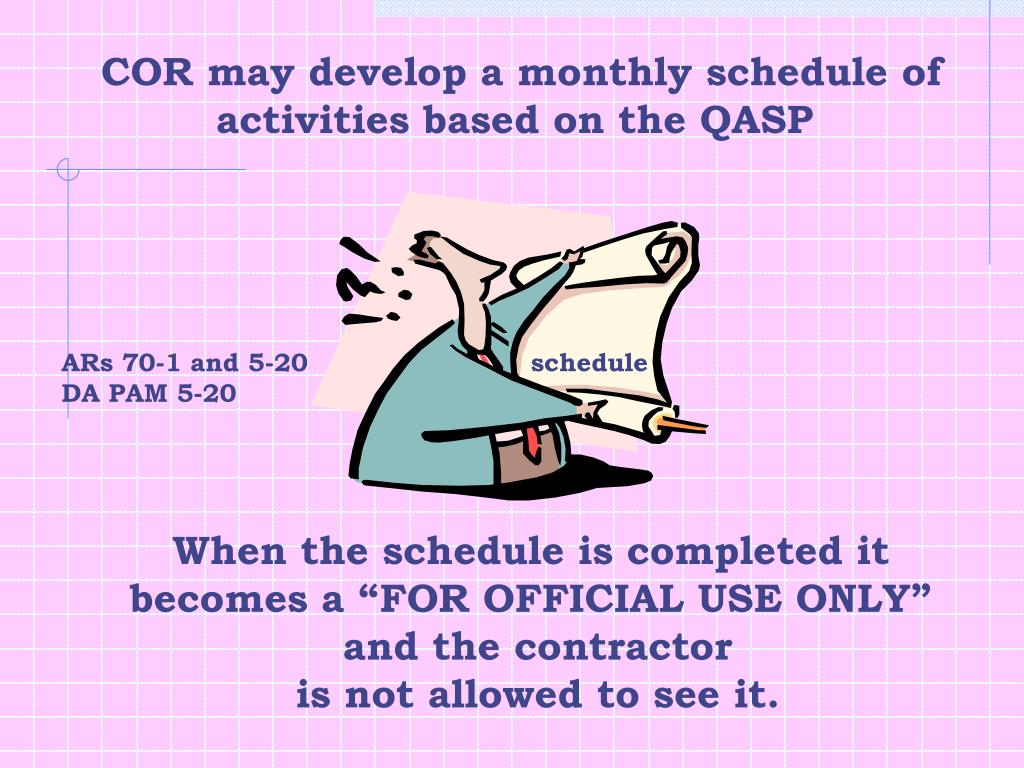 COR may develop a monthly schedule of activities based on the QASP

ARs 70-1 and 5-20
DA PAM 5-20

schedule

When the schedule is completed it becomes a “FOR OFFICIAL USE ONLY” and the contractor is not allowed to see it.